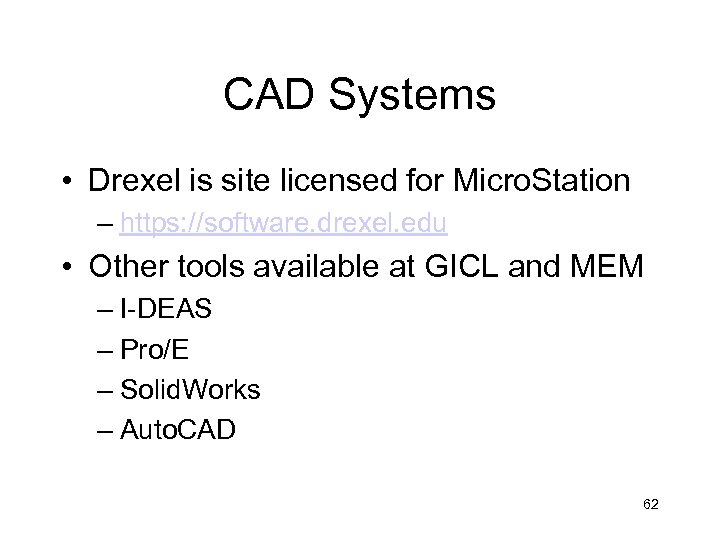 CAD Systems

• Drexel is site licensed for MicroStation
– https://software.drexel.edu

• Other tools available at GICL and MEM
– I-DEAS
– Pro/E
– SolidWorks
– AutoCAD

62